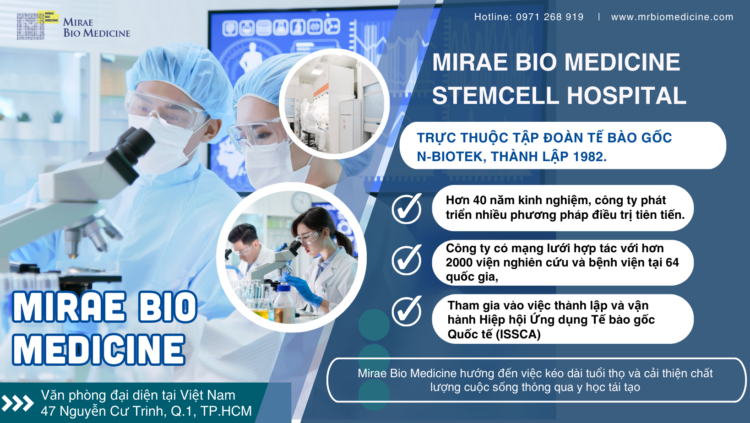 Mirae Bio Medicine

Hotline: 0971 268 919 | www.mrbiomedicine.com

MIRAE BIO MEDICINE STEMCELL HOSPITAL

TRỰC THUỘC TẬP ĐOÀN TẾ BÀO GỐC N-BIOTEK, THÀNH LẬP 1982.

Hơn 40 năm kinh nghiệm, công ty phát triển nhiều phương pháp điều trị tiên tiến.

Công ty có mạng lưới hợp tác với hơn 2000 viện nghiên cứu và bệnh viện tại 64 quốc gia,

Tham gia vào việc thành lập và vận hành Hiệp hội Ứng dụng Tế bào gốc Quốc tế (ISSCA)

Mirae Bio Medicine hướng đến việc kéo dài tuổi thọ và cải thiện chất lượng cuộc sống thông qua y học tái tạo

MIRAE BIO MEDICINE

Văn phòng đại diện tại Việt Nam
47 Nguyễn Cư Trinh, Q.1, TP.HCM